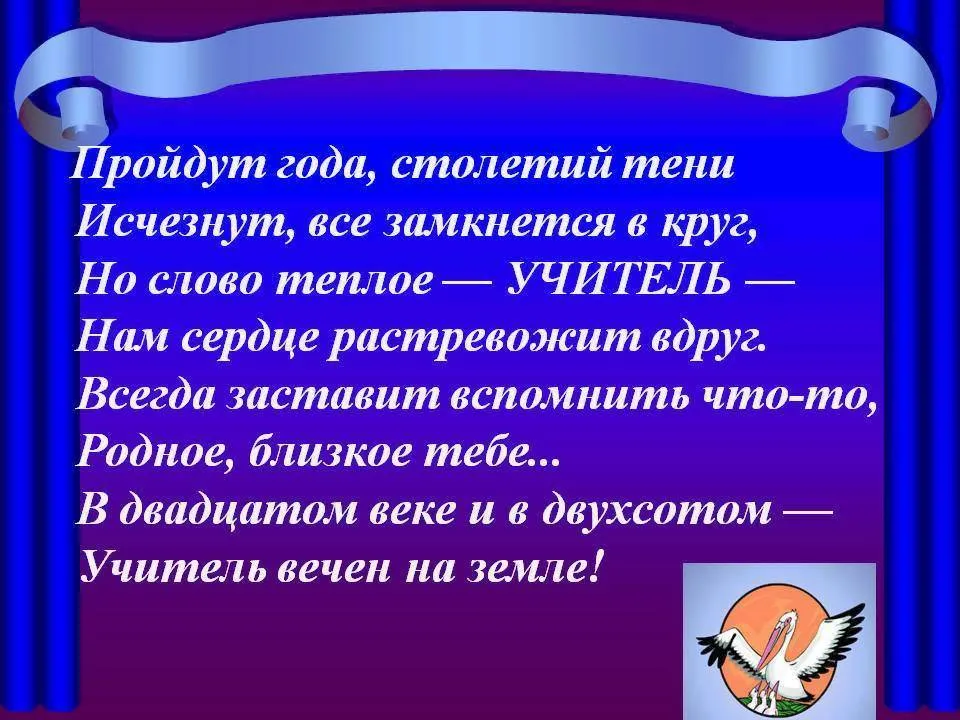 Пройдут года, столетий тени
Исчезнут, все замкнется в круг,
Но слово теплое — УЧИТЕЛЬ —
Нам сердце растревожит вдруг.
Всегда заставит вспомнить что-то,
Родное, близкое тебе...
В двадцатом веке и в двухсотом —
Учитель вечен на земле!